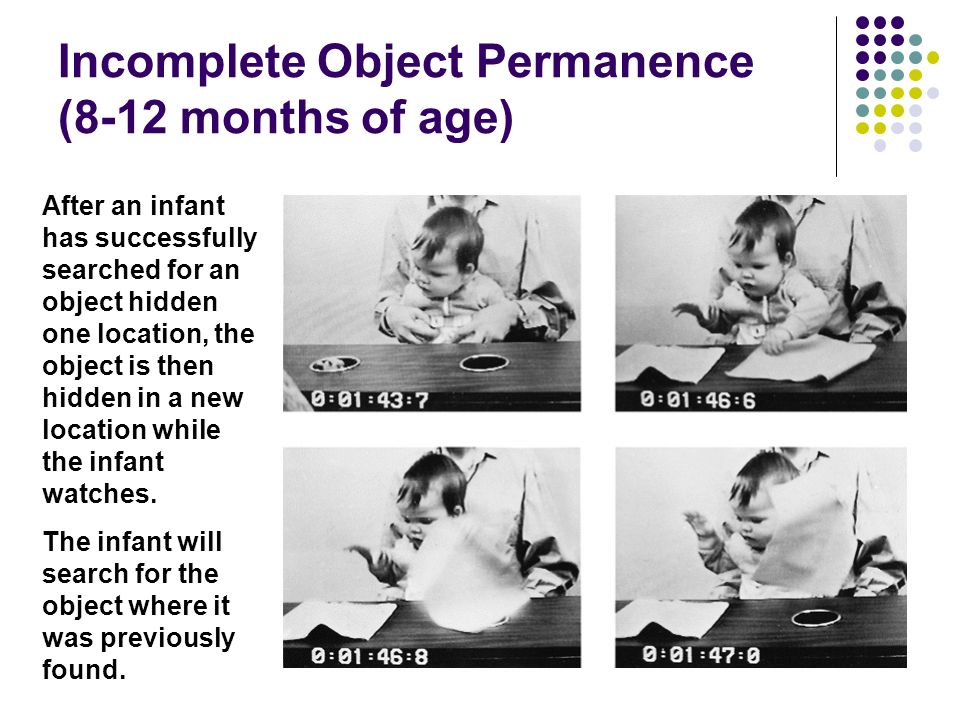 Incomplete Object Permanence (8-12 months of age)

After an infant has successfully searched for an object hidden one location, the object is then hidden in a new location while the infant watches.

The infant will search for the object where it was previously found.

0:01:43:7

0:01:46:6

0:01:46:8

0:01:47:0